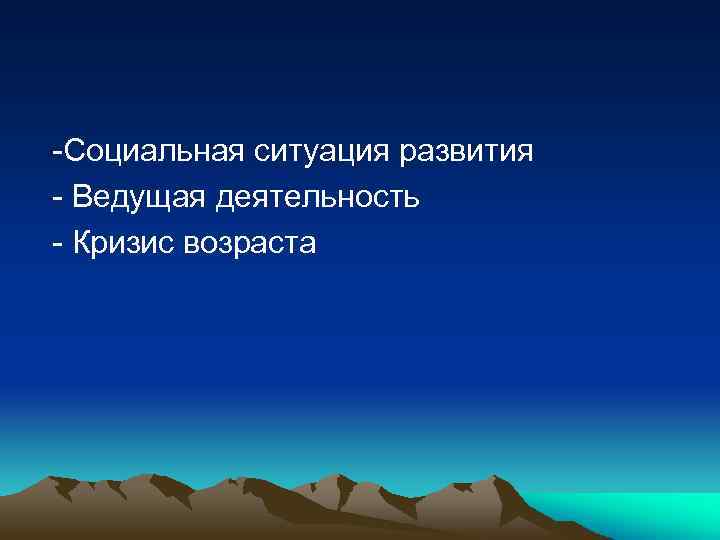 -Социальная ситуация развития
- Ведущая деятельность
- Кризис возраста